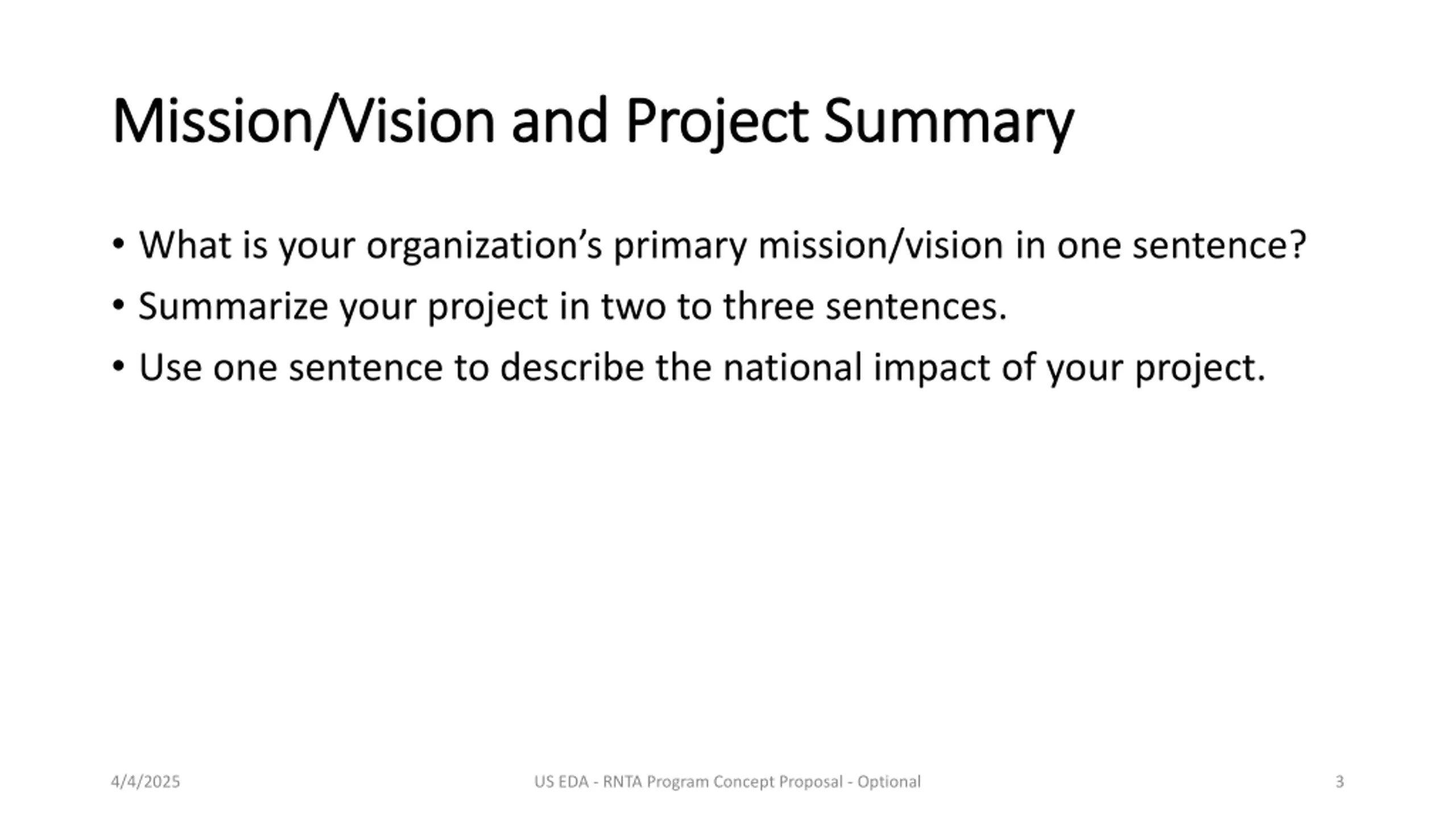 Mission/Vision and Project Summary

• What is your organization’s primary mission/vision in one sentence?
• Summarize your project in two to three sentences.
• Use one sentence to describe the national impact of your project.

4/4/2025

US EDA - RNTA Program Concept Proposal - Optional

3